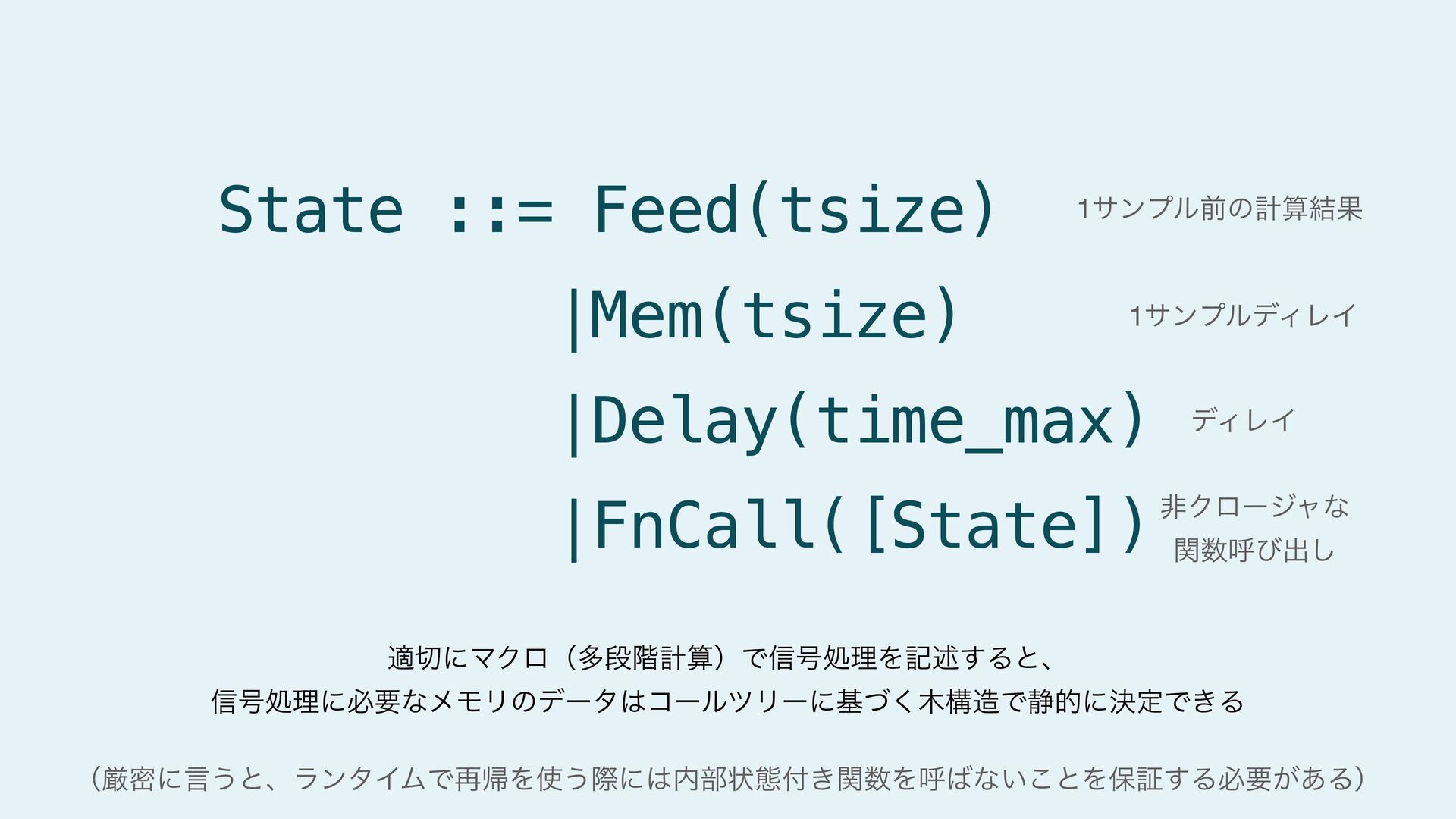 State ::= Feed(tsize)

1サンプル前の計算結果

|Mem(tsize)

1サンプルディレイ

|Delay(time_max)

ディレイ

|FnCall([State])

非クロージャな関数呼び出し

適切にマクロ（多段階計算）で信号処理を記述すると、
信号処理に必要なメモリのデータはコールツリーに基づく木構造で静的に決定できる

（厳密に言うと、ランタイムで再帰を使う際には内部状態付き関数を呼ばないことを保証する必要がある）